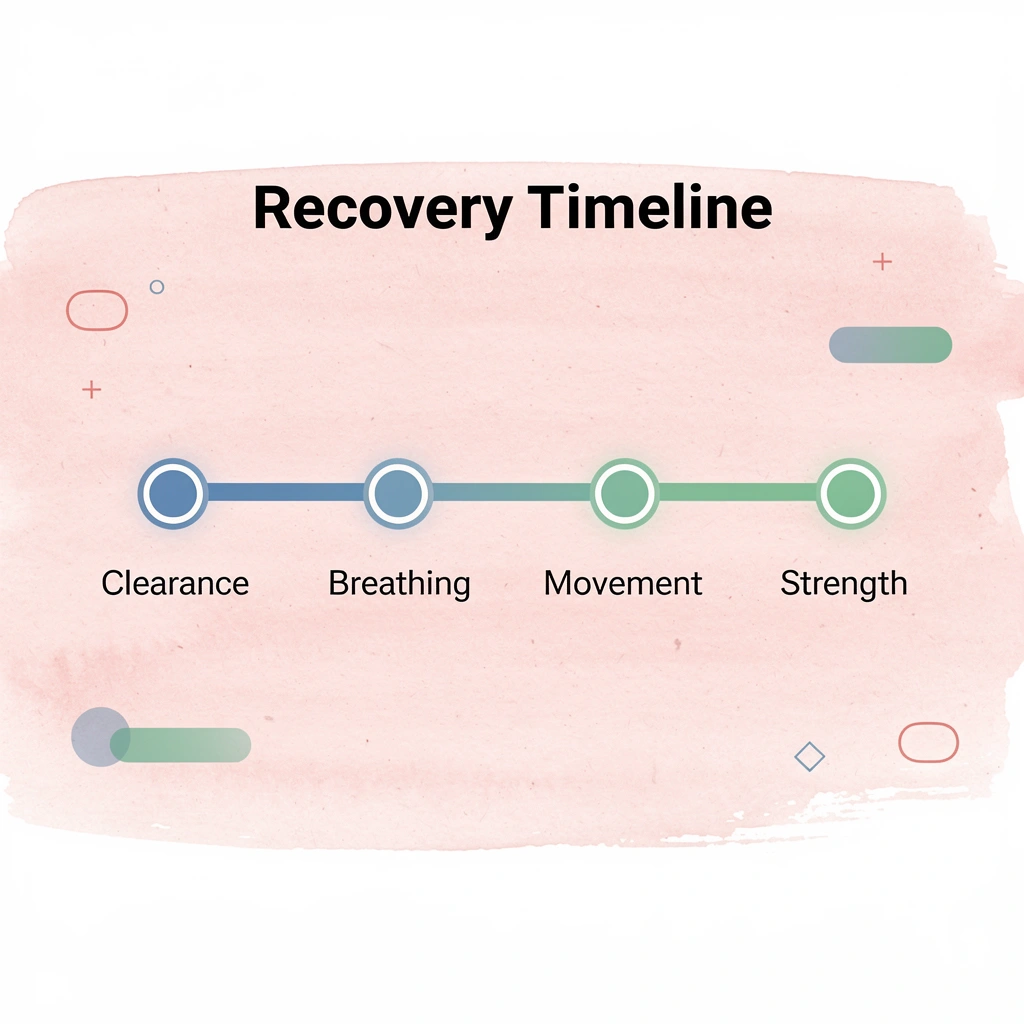 Recovery Timeline

Clearance Breathing Movement Strength